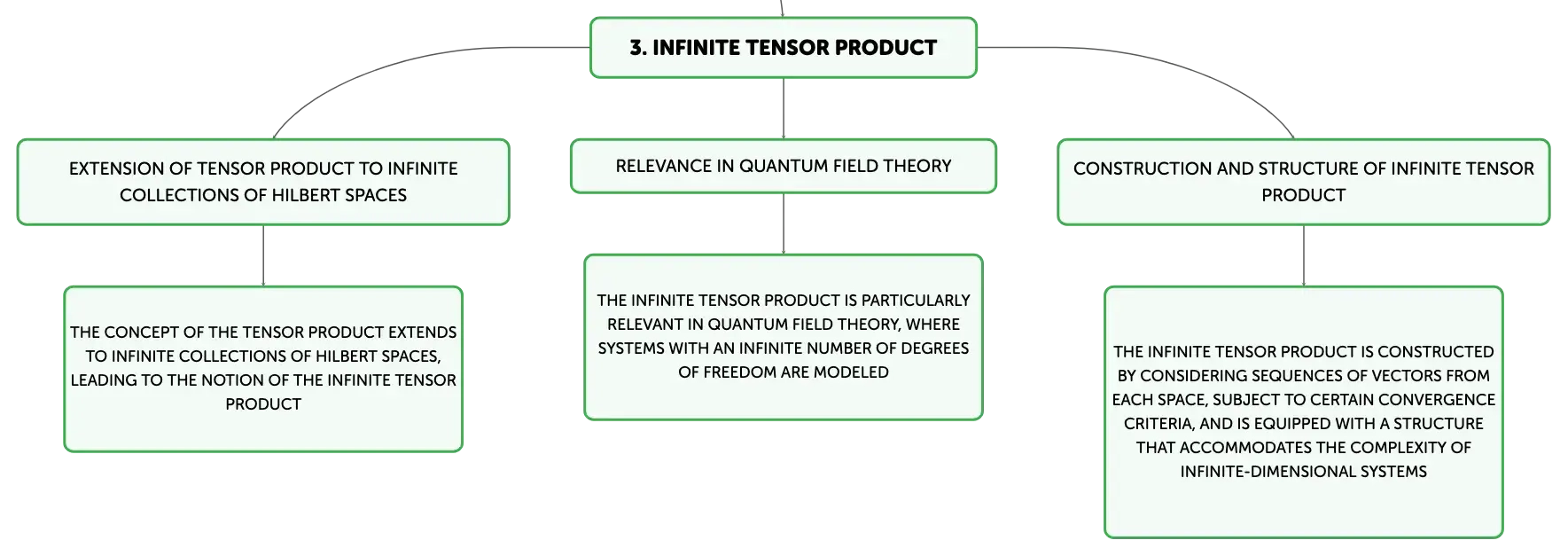 3. INFINITE TENSOR PRODUCT

EXTENSION OF TENSOR PRODUCT TO INFINITE COLLECTIONS OF HILBERT SPACES

THE CONCEPT OF THE TENSOR PRODUCT EXTENDS TO INFINITE COLLECTIONS OF HILBERT SPACES, LEADING TO THE NOTION OF THE INFINITE TENSOR PRODUCT

RELEVANCE IN QUANTUM FIELD THEORY

THE INFINITE TENSOR PRODUCT IS PARTICULARLY RELEVANT IN QUANTUM FIELD THEORY, WHERE SYSTEMS WITH AN INFINITE NUMBER OF DEGREES OF FREEDOM ARE MODELED

CONSTRUCTION AND STRUCTURE OF INFINITE TENSOR PRODUCT

THE INFINITE TENSOR PRODUCT IS CONSTRUCTED BY CONSIDERING SEQUENCES OF VECTORS FROM EACH SPACE, SUBJECT TO CERTAIN CONVERGENCE CRITERIA, AND IS EQUIPPED WITH A STRUCTURE THAT ACCOMMODATES THE COMPLEXITY OF INFINITE-DIMENSIONAL SYSTEMS